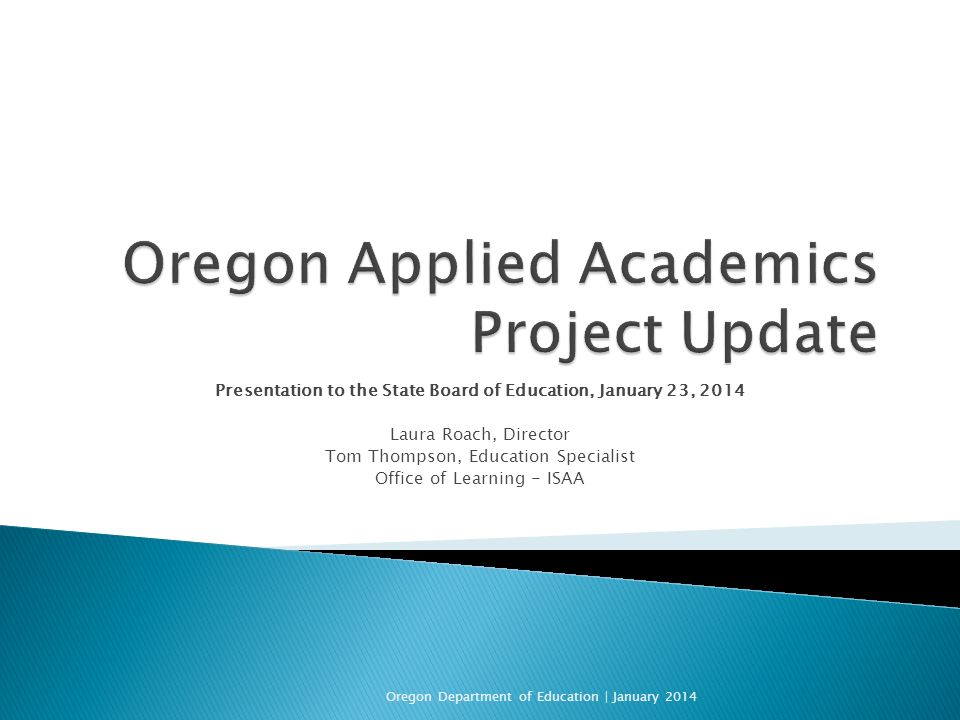 Oregon Applied Academics Project Update

Presentation to the State Board of Education, January 23, 2014

Laura Roach, Director
Tom Thompson, Education Specialist
Office of Learning - ISAA

Oregon Department of Education | January 2014